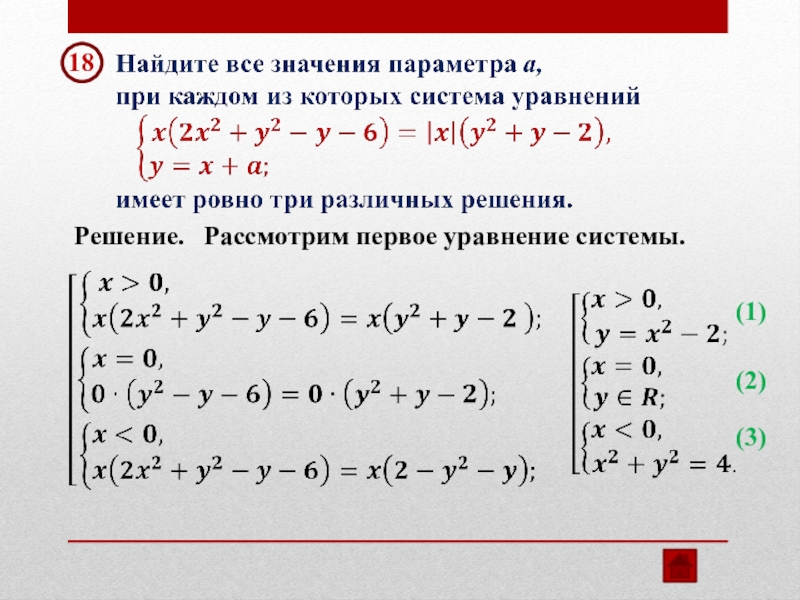 18 Найдите все значения параметра $a$, при каждом из которых система уравнений

$\begin{cases} x(2x^2+y^2-y-6)=|x|(y^2+y-2), \\ y=x+a; \end{cases}$

имеет ровно три различных решения.

Решение. Рассмотрим первое уравнение системы.

$\left[\begin{array}{l} \begin{cases} x>0, \\ x(2x^2+y^2-y-6)=x(y^2+y-2); \end{cases} \\ \begin{cases} x=0, \\ 0\cdot(y^2-y-6)=0\cdot(y^2+y-2); \end{cases} \\ \begin{cases} x<0, \\ x(2x^2+y^2-y-6)=x(2-y^2-y); \end{cases} \end{array}\right.$

$\left[\begin{array}{l} \begin{cases} x>0, \\ y=x^2-2; \end{cases} \\ \begin{cases} x=0, \\ y\in R; \end{cases} \\ \begin{cases} x<0, \\ x^2+y^2=4. \end{cases} \end{array}\right.$

(1)

(2)

(3)